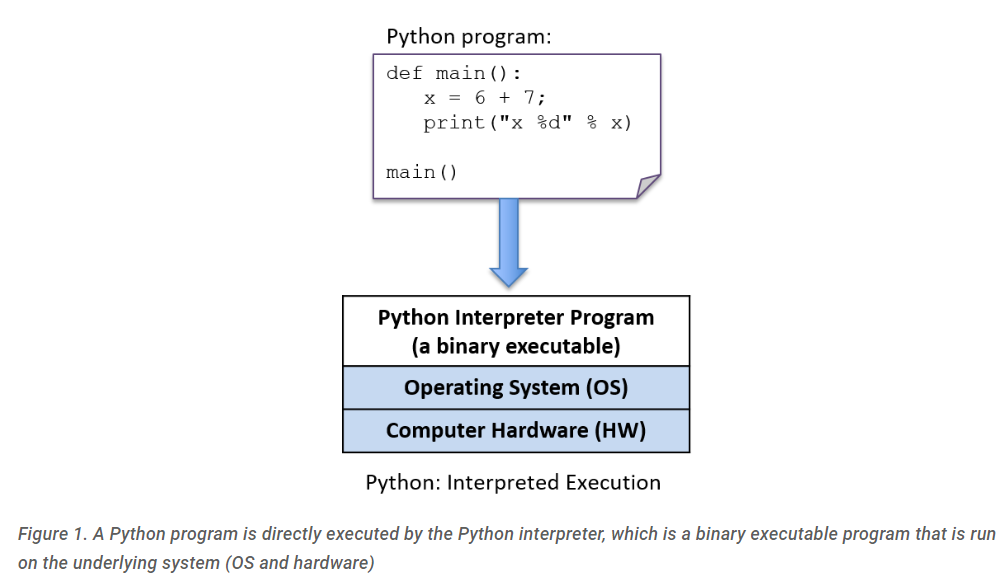 Python program:

def main():
    x = 6 + 7;
    print("x %d" % x)

main()

Python Interpreter Program
(a binary executable)

Operating System (OS)

Computer Hardware (HW)

Python: Interpreted Execution

Figure 1. A Python program is directly executed by the Python interpreter, which is a binary executable program that is run on the underlying system (OS and hardware)